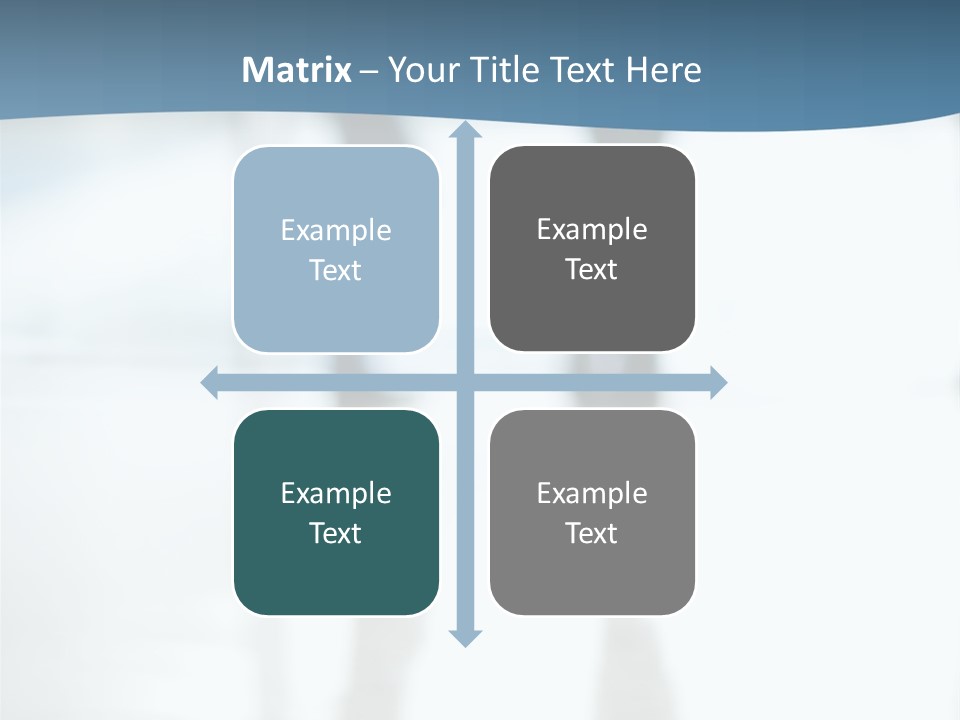 Matrix – Your Title Text Here

Example Text

Example Text

Example Text

Example Text